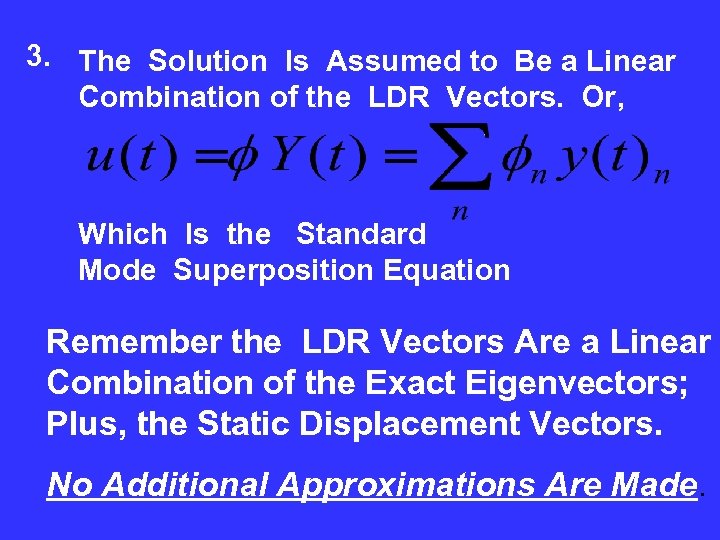 3. The Solution Is Assumed to Be a Linear Combination of the LDR Vectors. Or,

$u(t) = \phi Y(t) = \sum_{n} \phi_n y(t)_n$

Which Is the Standard Mode Superposition Equation

Remember the LDR Vectors Are a Linear Combination of the Exact Eigenvectors; Plus, the Static Displacement Vectors.

No Additional Approximations Are Made.